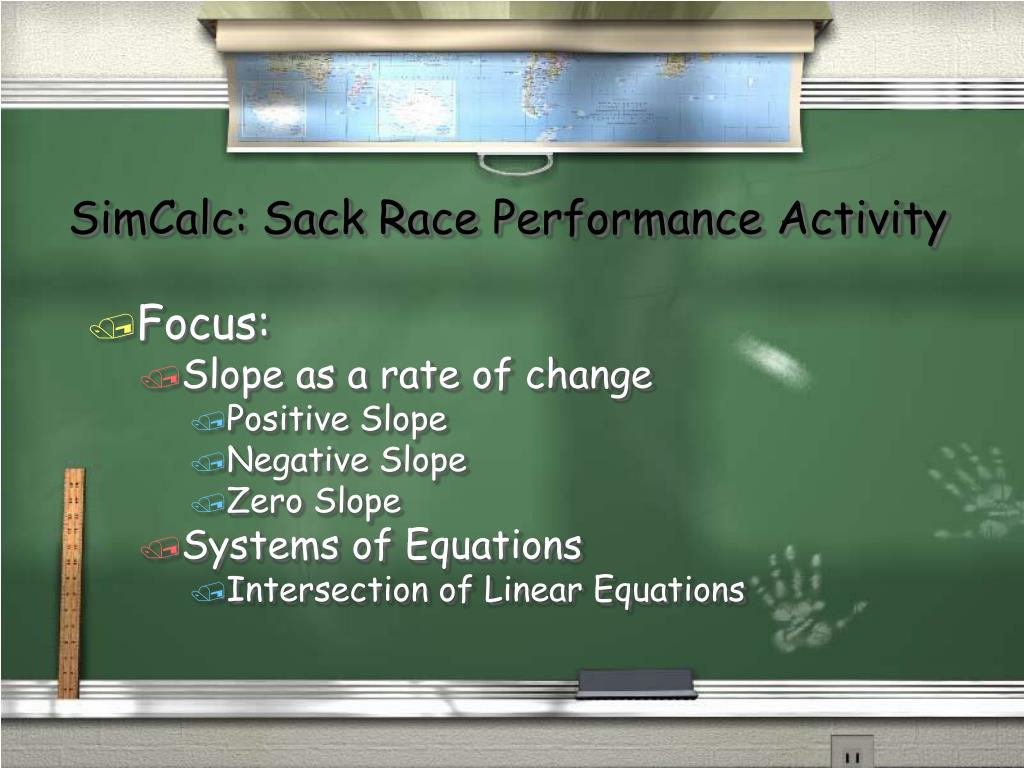 SimCalc: Sack Race Performance Activity

Focus:

Slope as a rate of change

Positive Slope

Negative Slope

Zero Slope

Systems of Equations

Intersection of Linear Equations